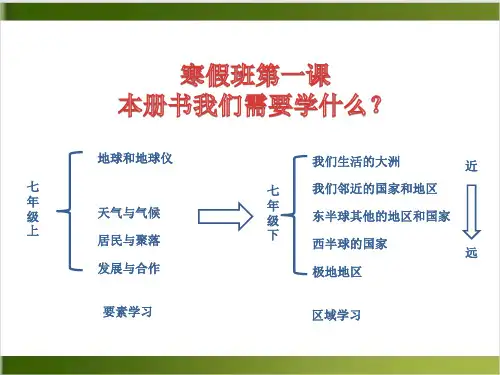 寒假班第一课
本册书我们需要学什么？

七年级上

地球和地球仪

天气与气候

居民与聚落

发展与合作

要素学习

七年级下

我们生活的大洲

我们邻近的国家和地区

东半球其他的地区和国家

西半球的国家

极地地区

区域学习

近

远